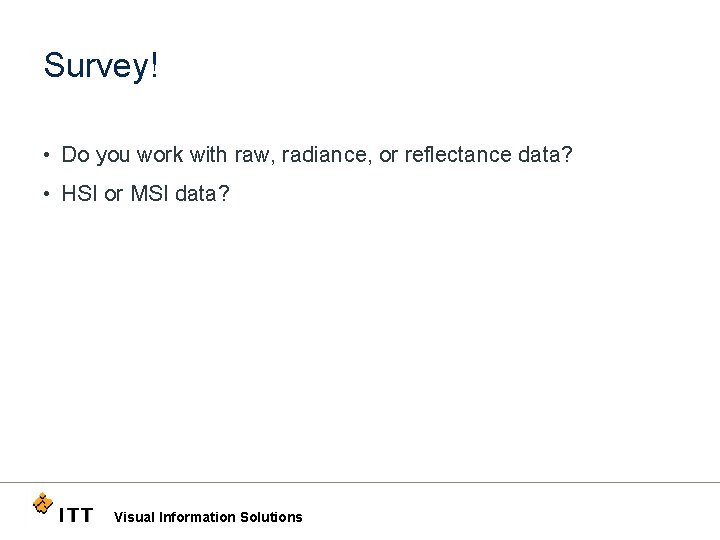 Survey!

• Do you work with raw, radiance, or reflectance data?

• HSI or MSI data?

ITT Visual Information Solutions